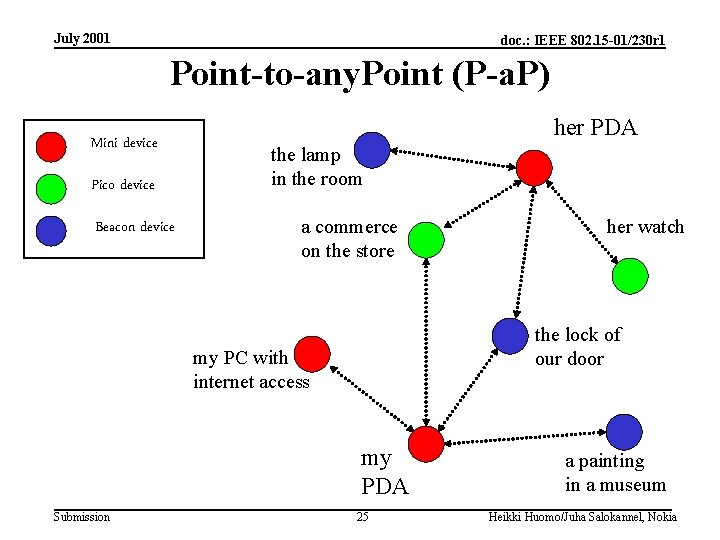 July 2001

doc.: IEEE 802.15-01/230r1

Point-to-anyPoint (P-aP)

Mini device

Pico device

Beacon device

the lamp in the room

her PDA

a commerce on the store

her watch

the lock of our door

my PC with internet access

my PDA

a painting in a museum

Submission

25

Heikki Huomo/Juha Salokannel, Nokia